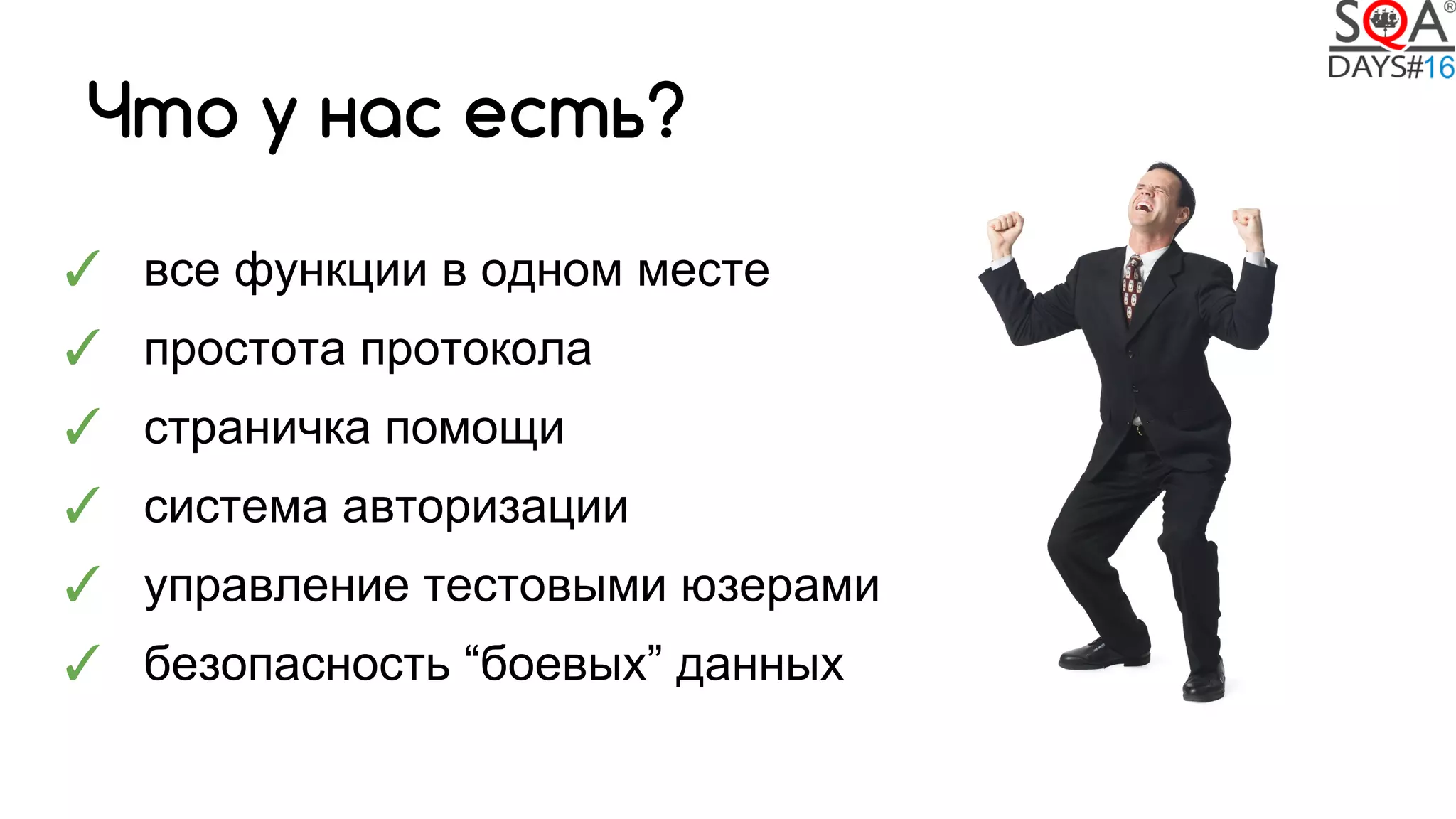 SQA®
DAYS#16

Что у нас есть?

✓ все функции в одном месте
✓ простота протокола
✓ страничка помощи
✓ система авторизации
✓ управление тестовыми юзерами
✓ безопасность “боевых” данных